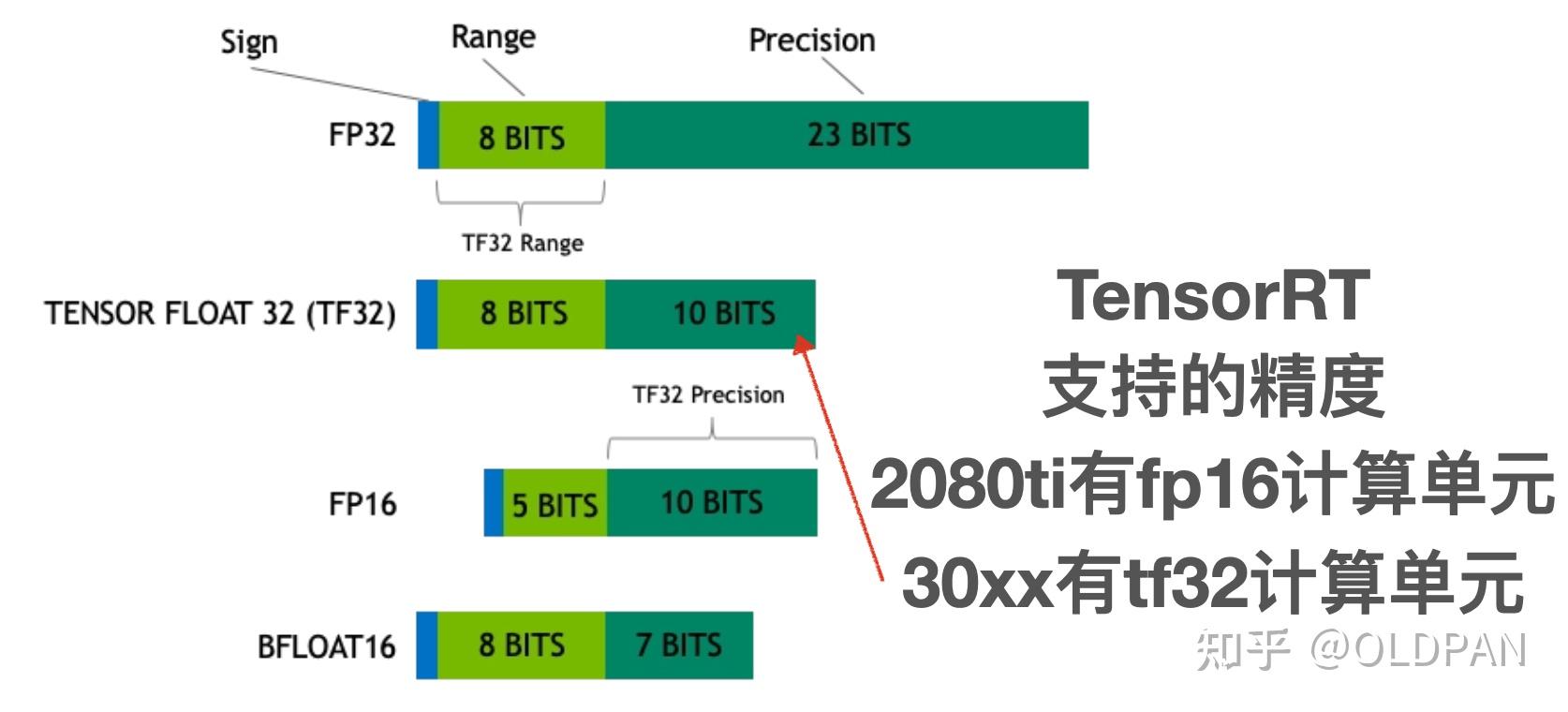 Sign
Range
Precision

FP32
8 BITS
23 BITS

TF32 Range

TENSOR FLOAT 32 (TF32)
8 BITS
10 BITS

TF32 Precision

FP16
5 BITS
10 BITS

BFLOAT16
8 BITS
7 BITS

TensorRT
支持的精度
2080ti有fp16计算单元
30xx有tf32计算单元

知乎 @OLDPAN